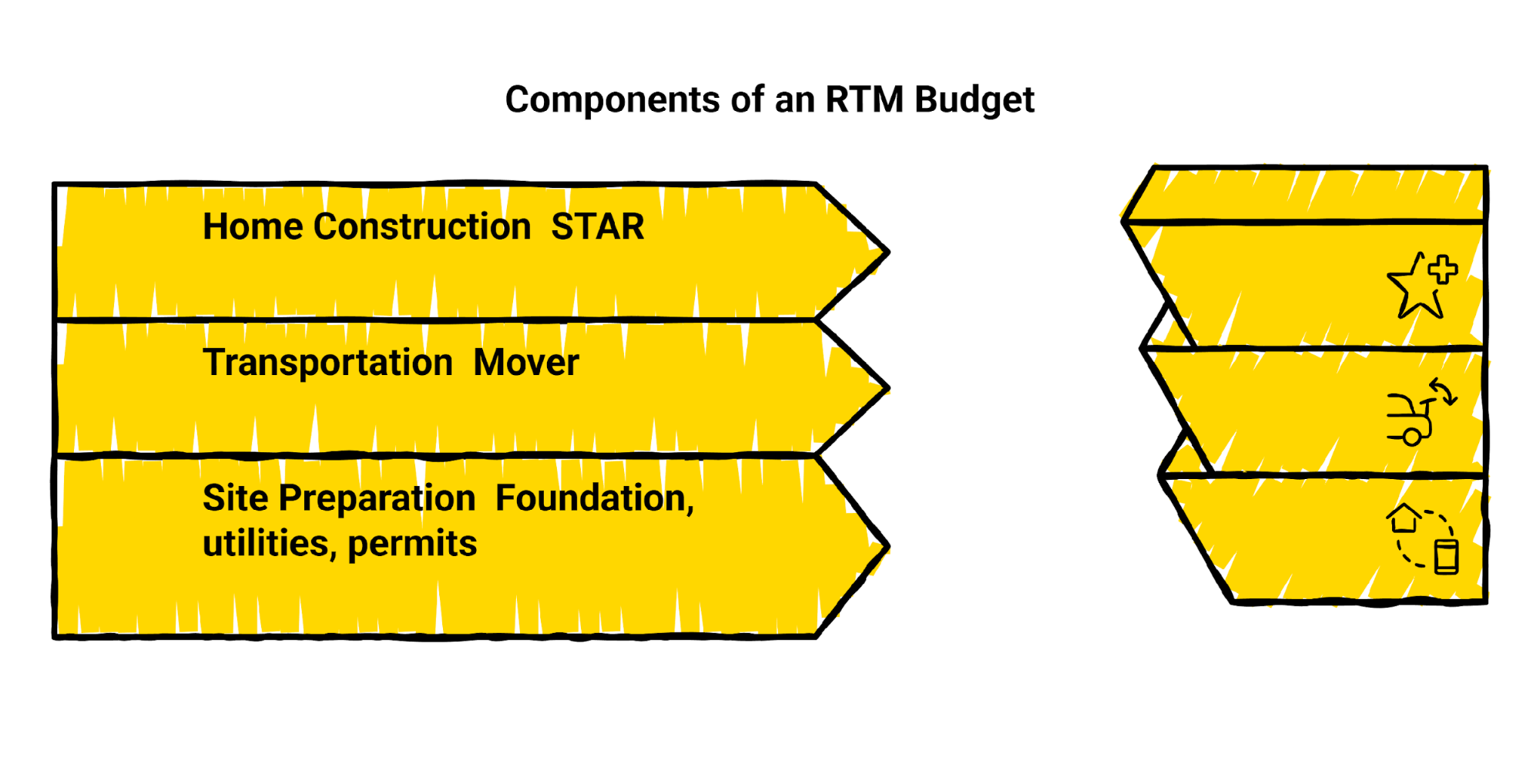 Components of an RTM Budget

Home Construction STAR

Transportation Mover

Site Preparation Foundation, utilities, permits